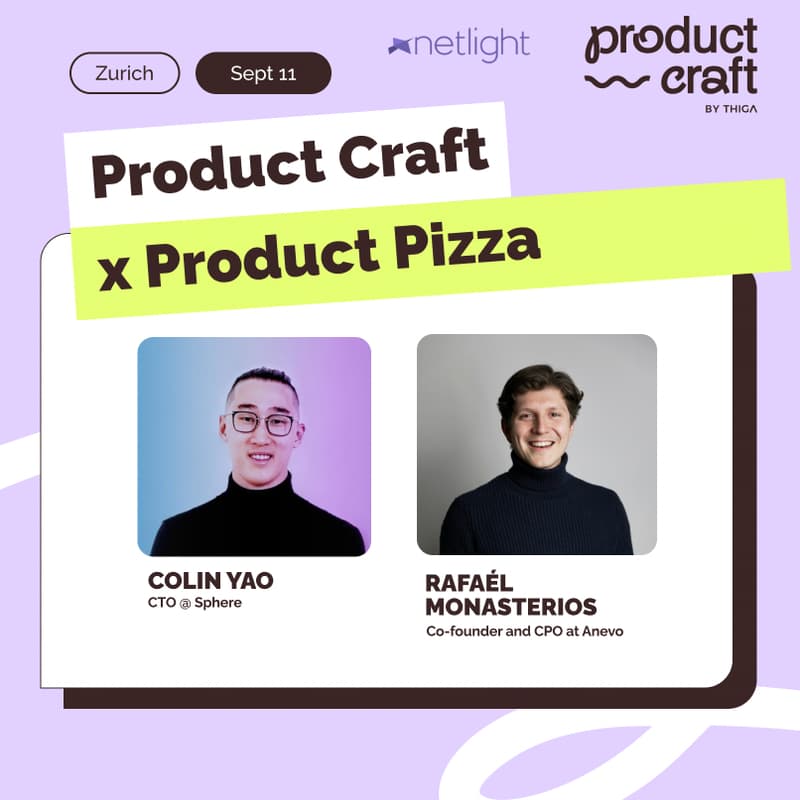 Zurich
Sept 11

netlight

product craft
BY THIGA

Product Craft
x Product Pizza

COLIN YAO
CTO @ Sphere

RAFAÉL MONASTERIOS
Co-founder and CPO at Anevo